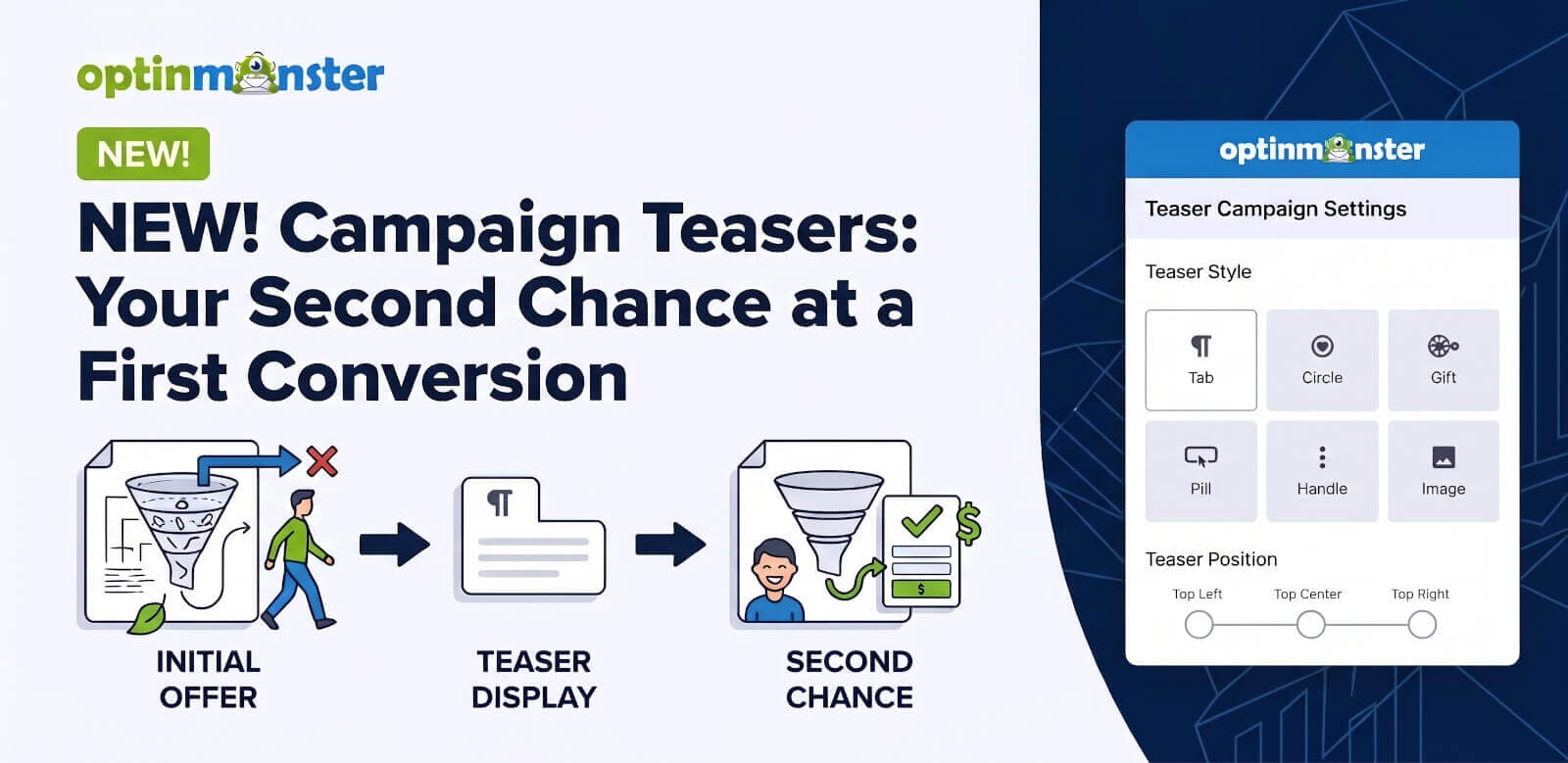 optinmonster

NEW!

NEW! Campaign Teasers: Your Second Chance at a First Conversion

INITIAL OFFER

TEASER DISPLAY

SECOND CHANCE

optinmonster

Teaser Campaign Settings

Teaser Style

Tab

Circle

Gift

Pill

Handle

Image

Teaser Position

Top Left

Top Center

Top Right